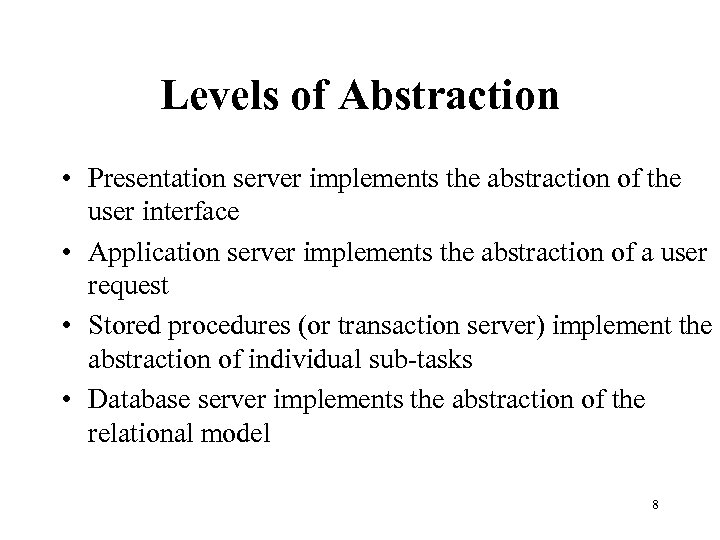 Levels of Abstraction

• Presentation server implements the abstraction of the user interface

• Application server implements the abstraction of a user request

• Stored procedures (or transaction server) implement the abstraction of individual sub-tasks

• Database server implements the abstraction of the relational model

8